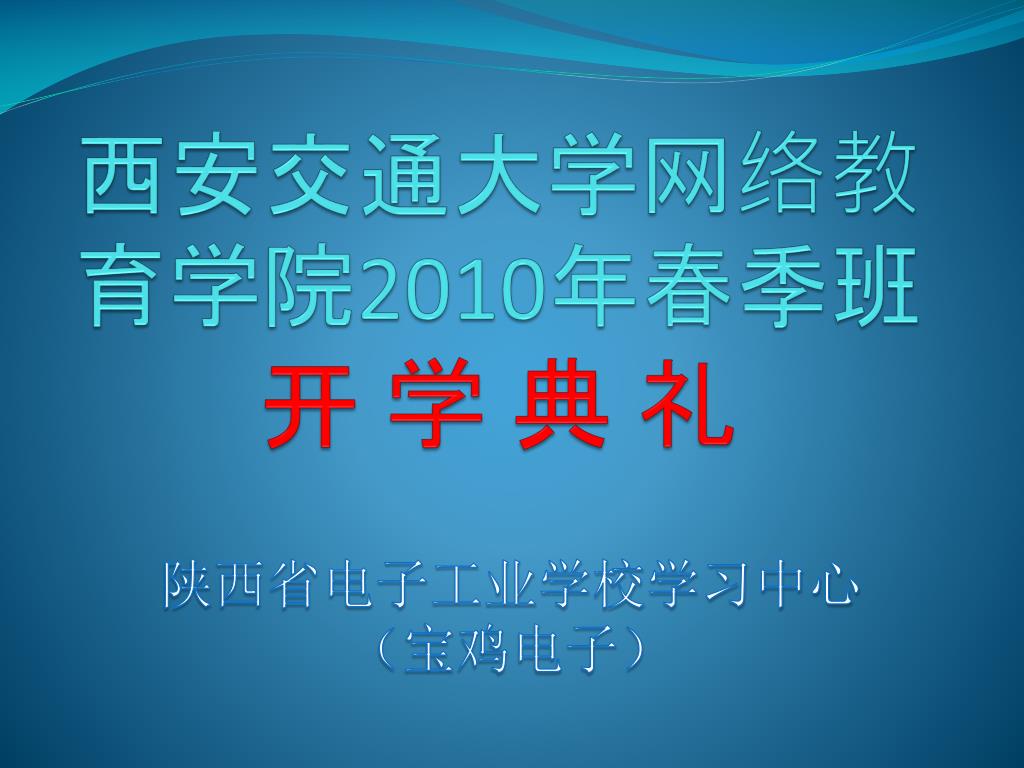 西安交通大学网络教育学院2010年春季班
开 学 典 礼

陕西省电子工业学校学习中心
（宝鸡电子）